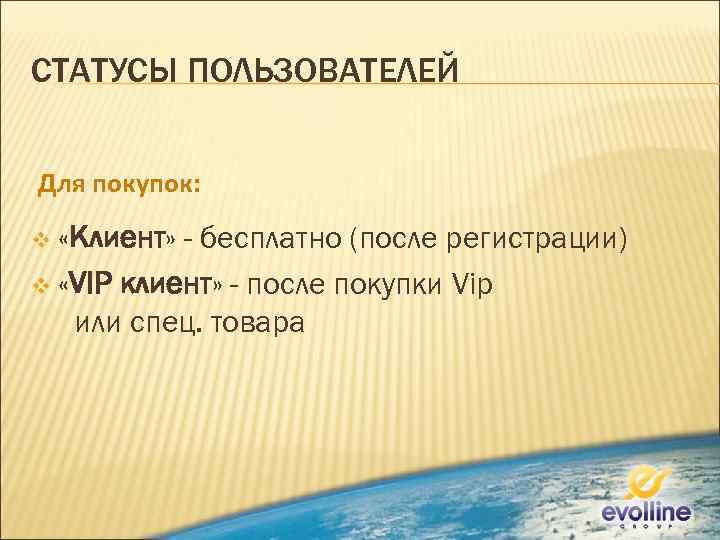 СТАТУСЫ ПОЛЬЗОВАТЕЛЕЙ

Для покупок:

«Клиент» - бесплатно (после регистрации)

«VIP клиент» - после покупки Vip или спец. товара

evolline GROUP